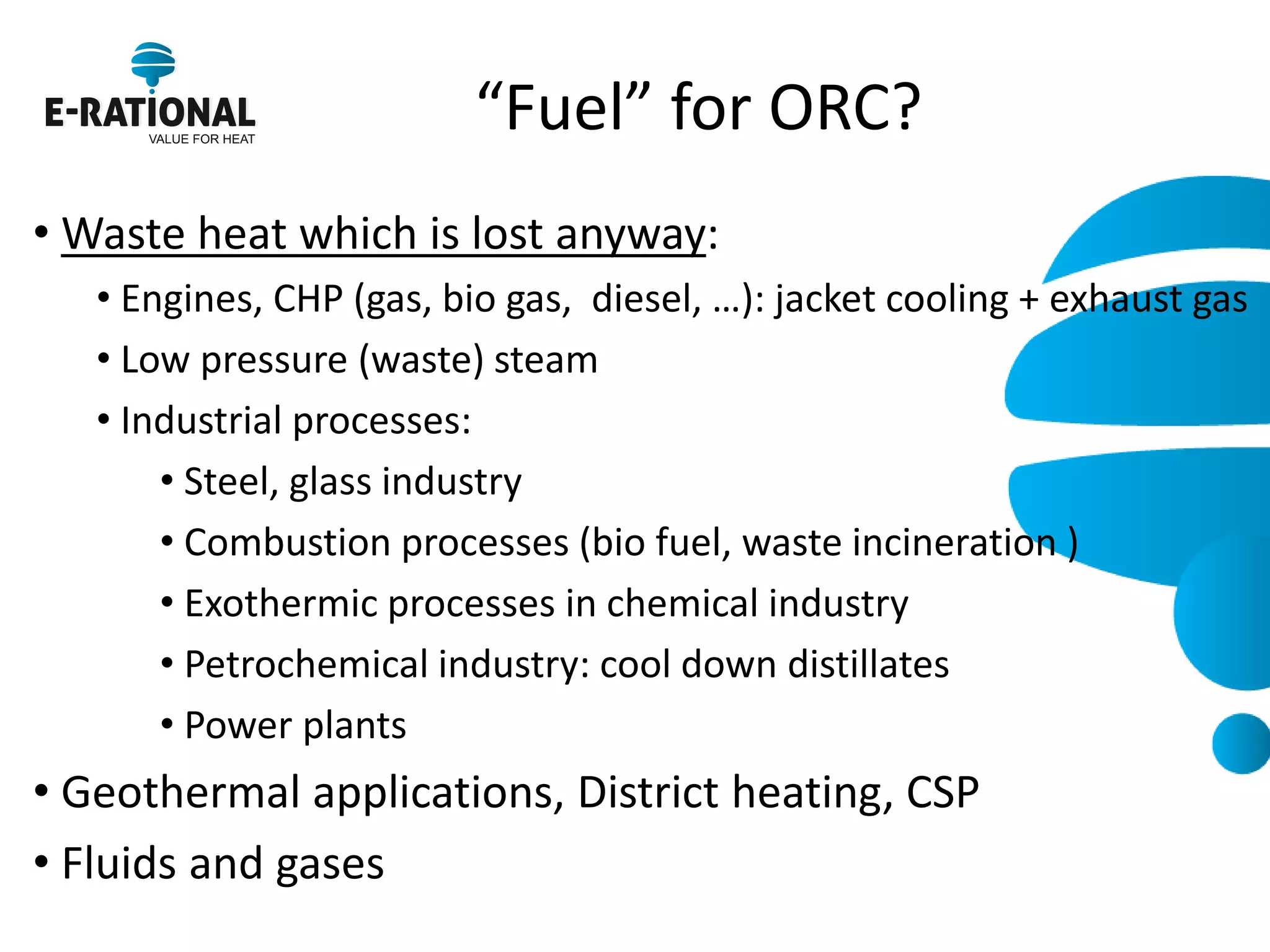 E-RATIONAL
VALUE FOR HEAT

“Fuel” for ORC?

• Waste heat which is lost anyway:
  • Engines, CHP (gas, bio gas,  diesel, …): jacket cooling + exhaust gas
  • Low pressure (waste) steam
  • Industrial processes:
    • Steel, glass industry
    • Combustion processes (bio fuel, waste incineration )
    • Exothermic processes in chemical industry
    • Petrochemical industry: cool down distillates
    • Power plants
• Geothermal applications, District heating, CSP
• Fluids and gases